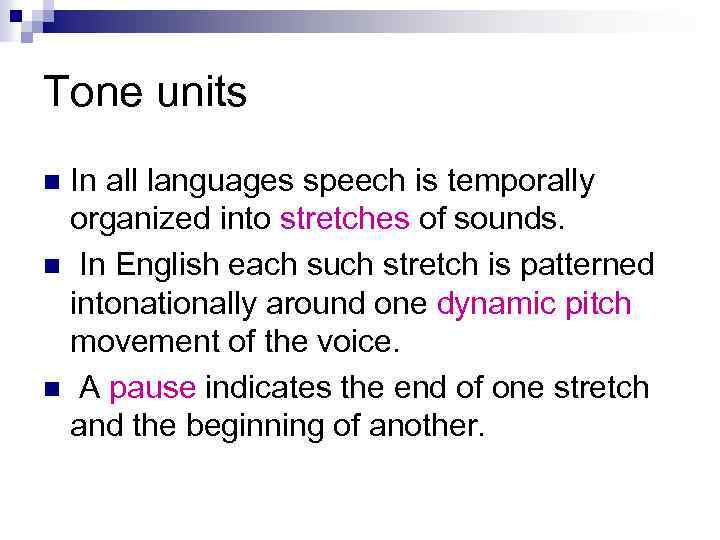 Tone units

In all languages speech is temporally organized into stretches of sounds.

In English each such stretch is patterned intonationally around one dynamic pitch movement of the voice.

A pause indicates the end of one stretch and the beginning of another.